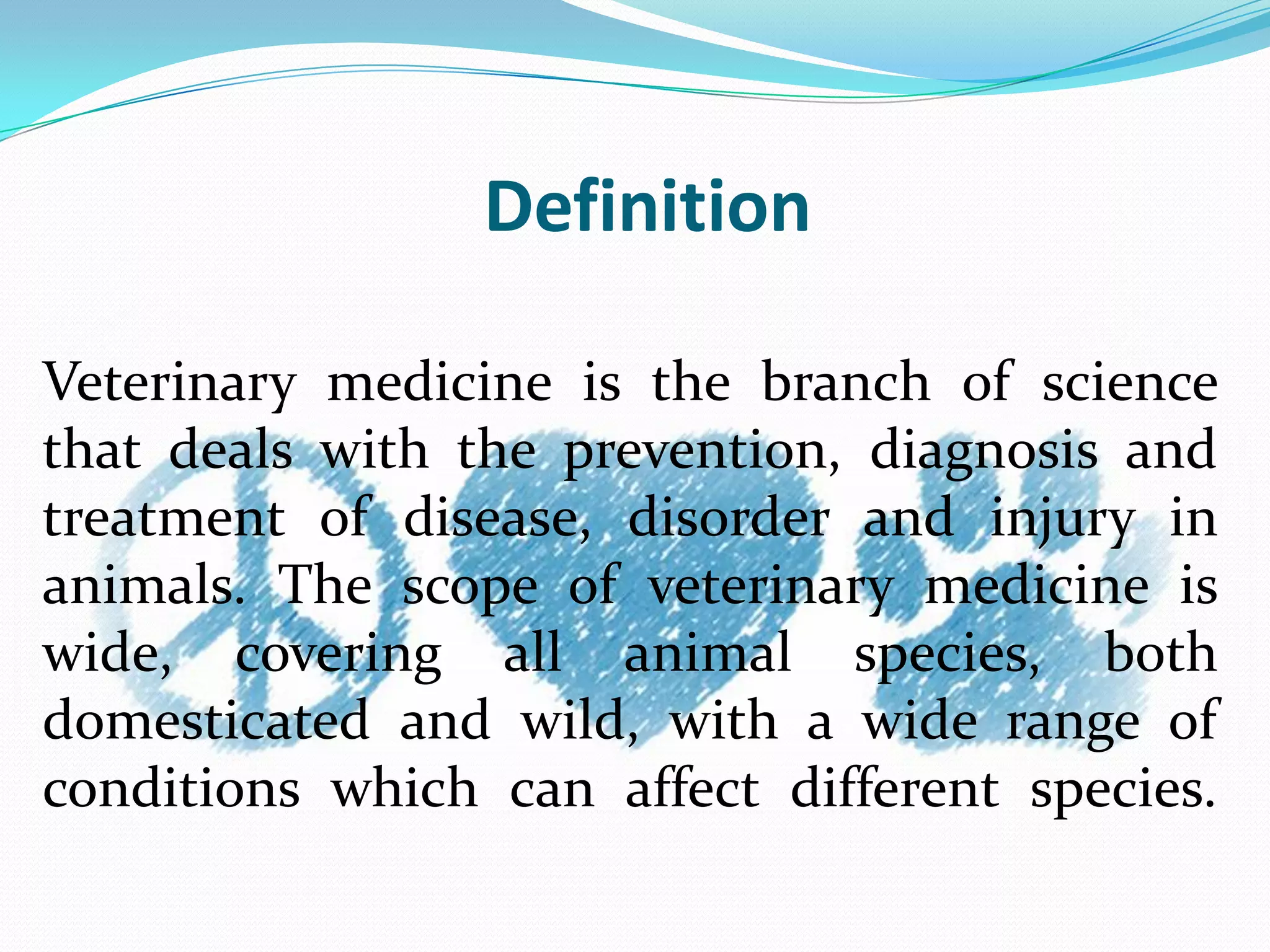 Definition

Veterinary medicine is the branch of science that deals with the prevention, diagnosis and treatment of disease, disorder and injury in animals. The scope of veterinary medicine is wide, covering all animal species, both domesticated and wild, with a wide range of conditions which can affect different species.